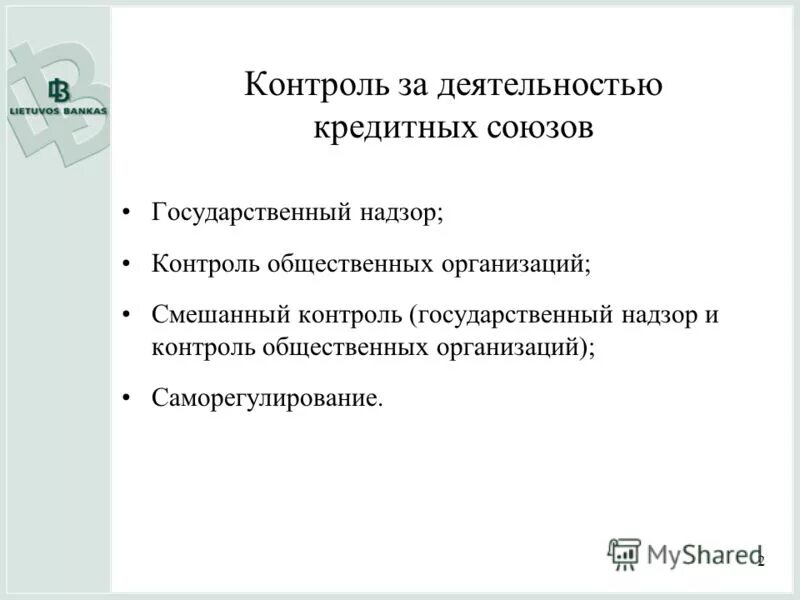 LIETUVOS BANKAS

Контроль за деятельностью кредитных союзов

• Государственный надзор;

• Контроль общественных организаций;

• Смешанный контроль (государственный надзор и контроль общественных организаций);

• Саморегулирование.

MyShared

2